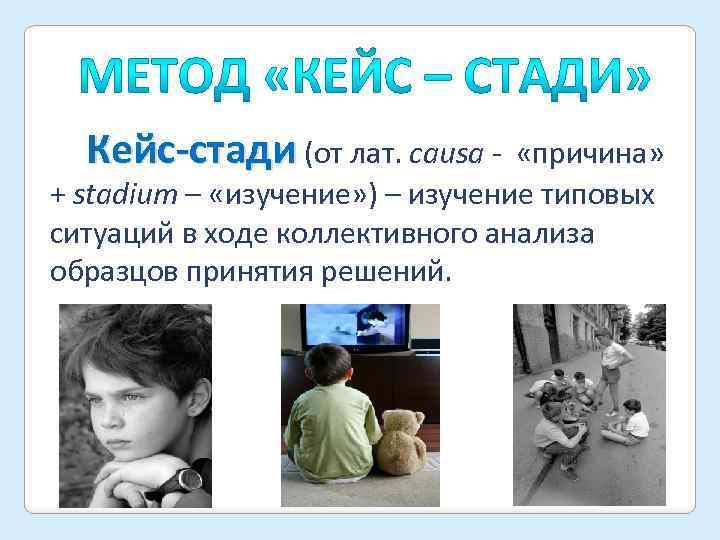 МЕТОД «КЕЙС – СТАДИ»

Кейс-стади (от лат. causa - «причина» + stadium – «изучение») – изучение типовых ситуаций в ходе коллективного анализа образцов принятия решений.